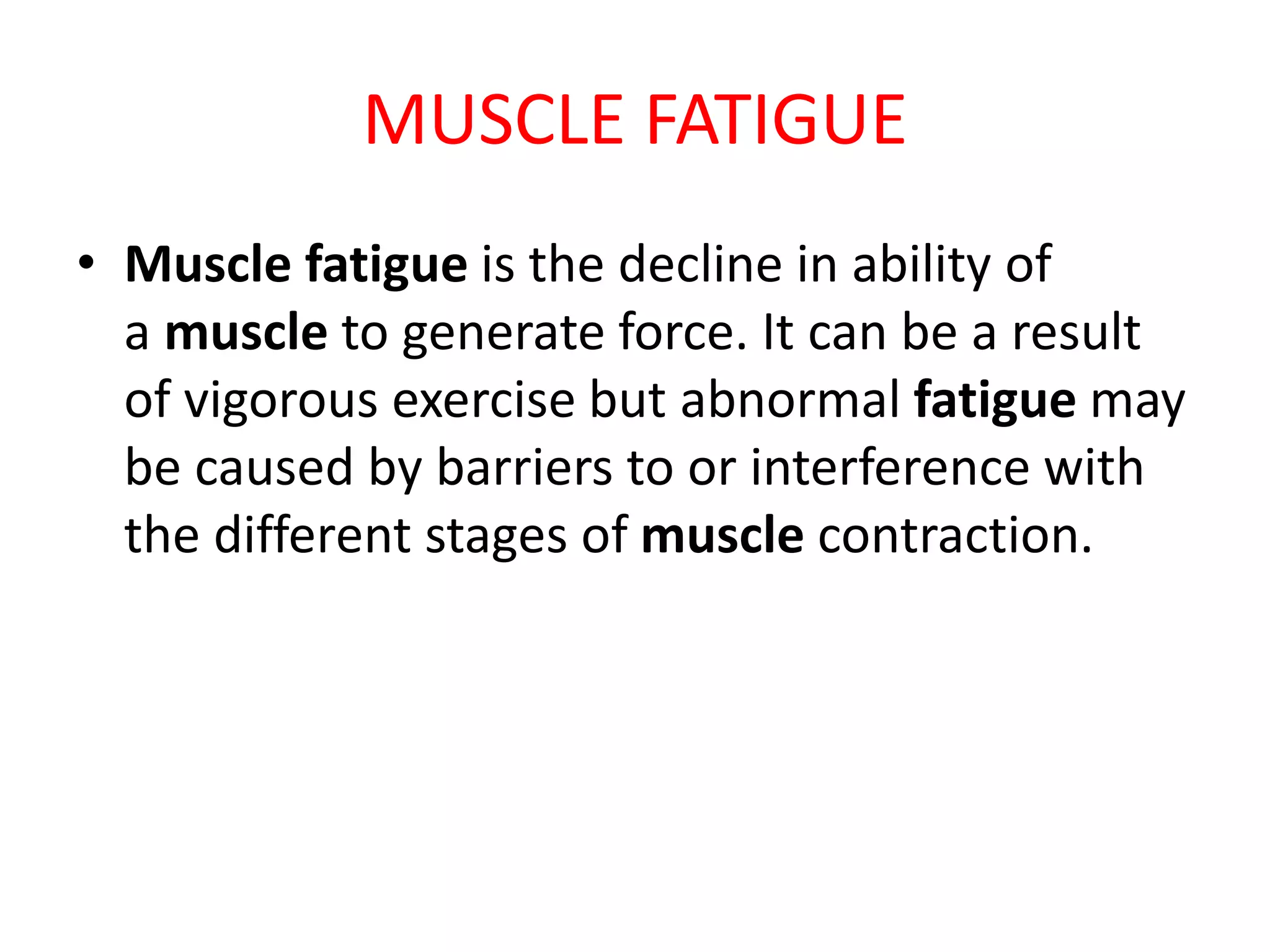 MUSCLE FATIGUE

• Muscle fatigue is the decline in ability of a muscle to generate force. It can be a result of vigorous exercise but abnormal fatigue may be caused by barriers to or interference with the different stages of muscle contraction.